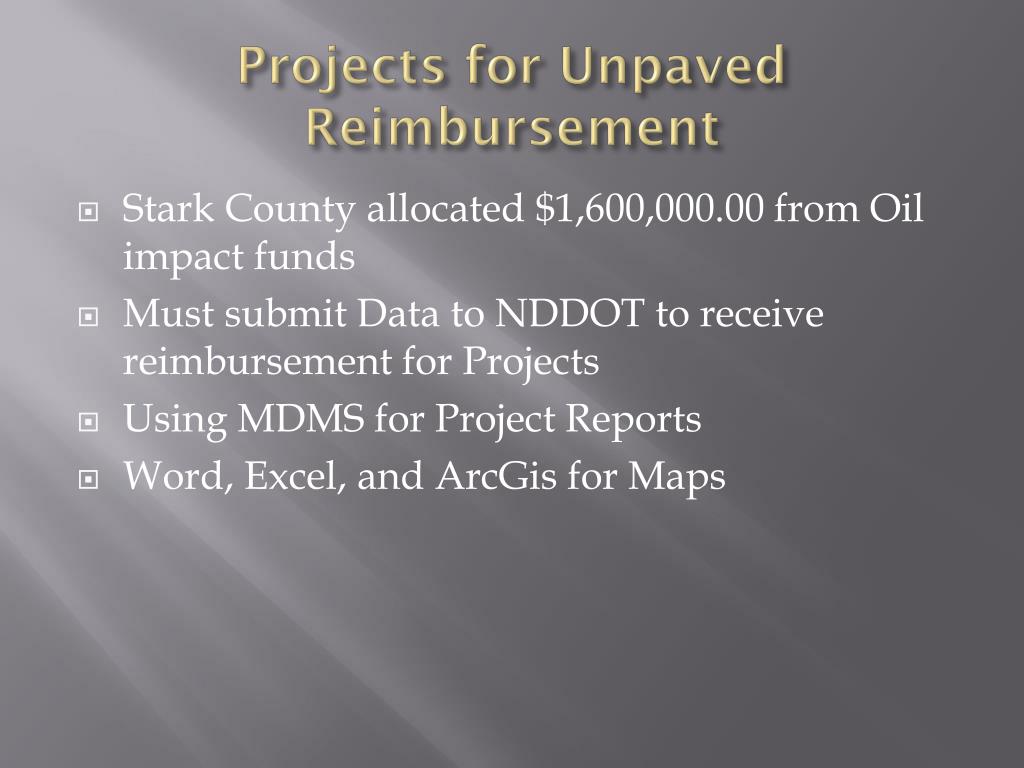 Projects for Unpaved Reimbursement

Stark County allocated \$1,600,000.00 from Oil impact funds

Must submit Data to NDDOT to receive reimbursement for Projects

Using MDMS for Project Reports

Word, Excel, and ArcGis for Maps